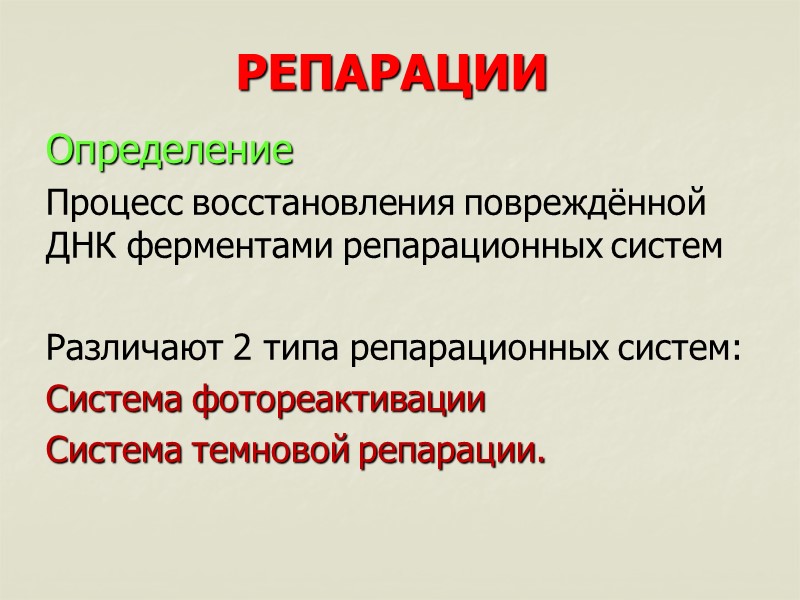 РЕПАРАЦИИ

Определение

Процесс восстановления повреждённой ДНК ферментами репарационных систем

Различают 2 типа репарационных систем:

Система фотореактивации

Система темновой репарации.